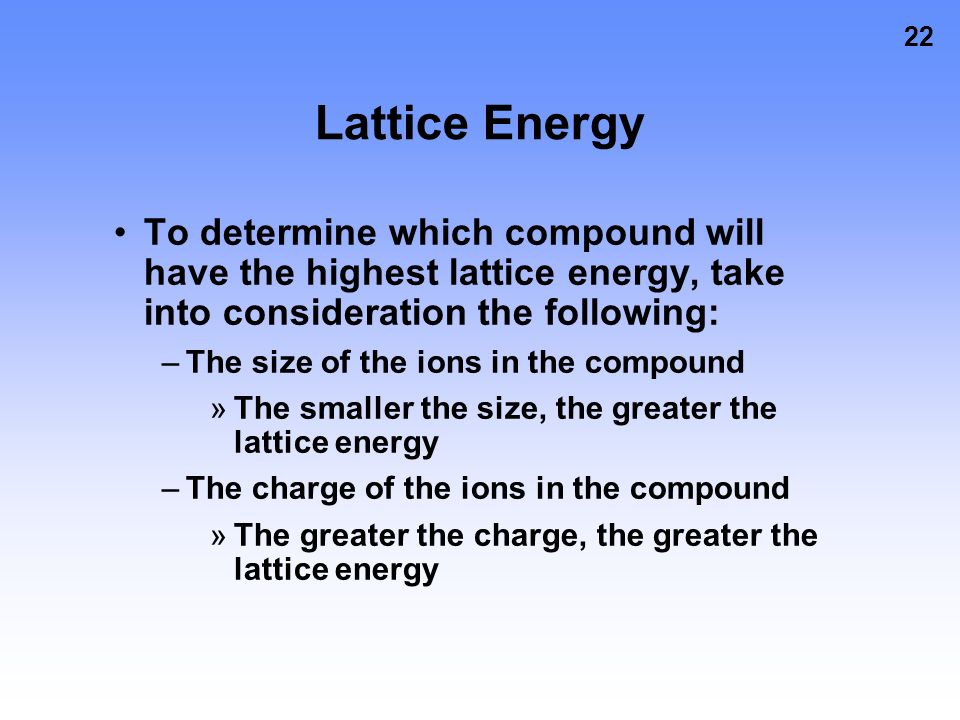 22

Lattice Energy

• To determine which compound will have the highest lattice energy, take into consideration the following:

– The size of the ions in the compound

» The smaller the size, the greater the lattice energy

– The charge of the ions in the compound

» The greater the charge, the greater the lattice energy